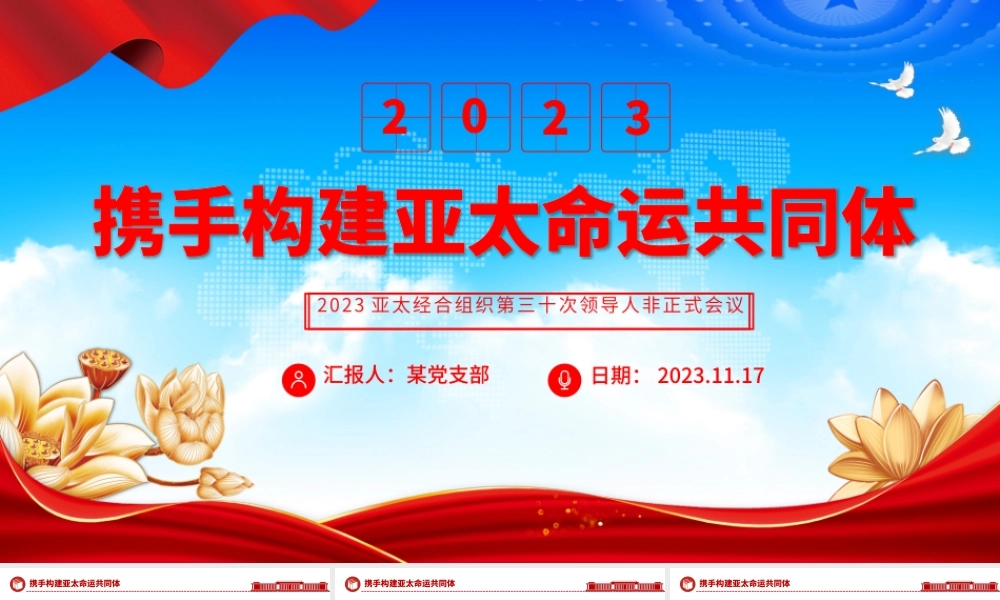 2 0 2 3

携手构建亚太命运共同体

2023 亚太经合组织第三十次领导人非正式会议

汇报人：某党支部

日期： 2023.11.17

携手构建亚太命运共同体

携手构建亚太命运共同体

携手构建亚太命运共同体